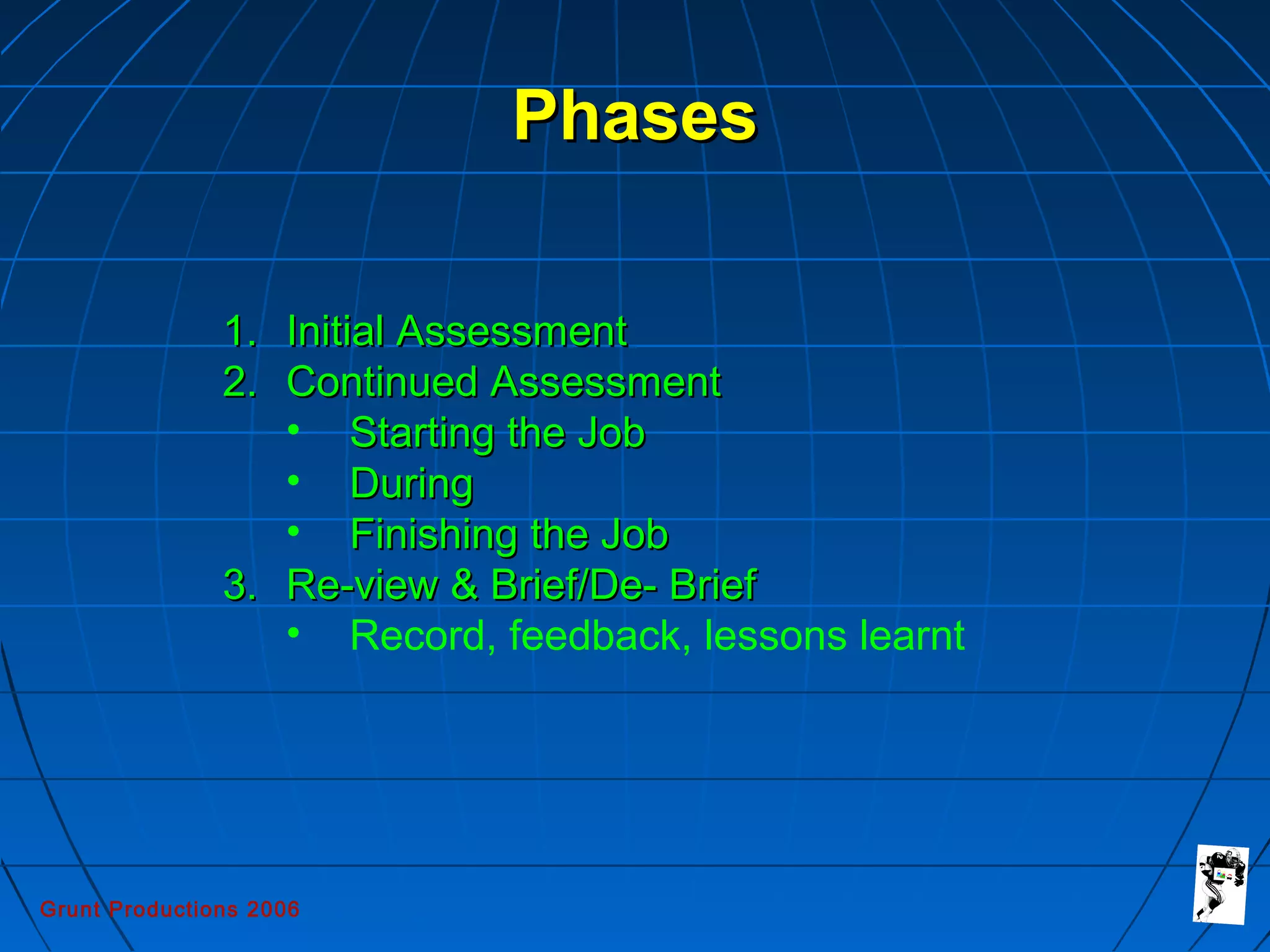 Phases

1. Initial Assessment
2. Continued Assessment
• Starting the Job
• During
• Finishing the Job
3. Re-view & Brief/De- Brief
• Record, feedback, lessons learnt

Grunt Productions 2006